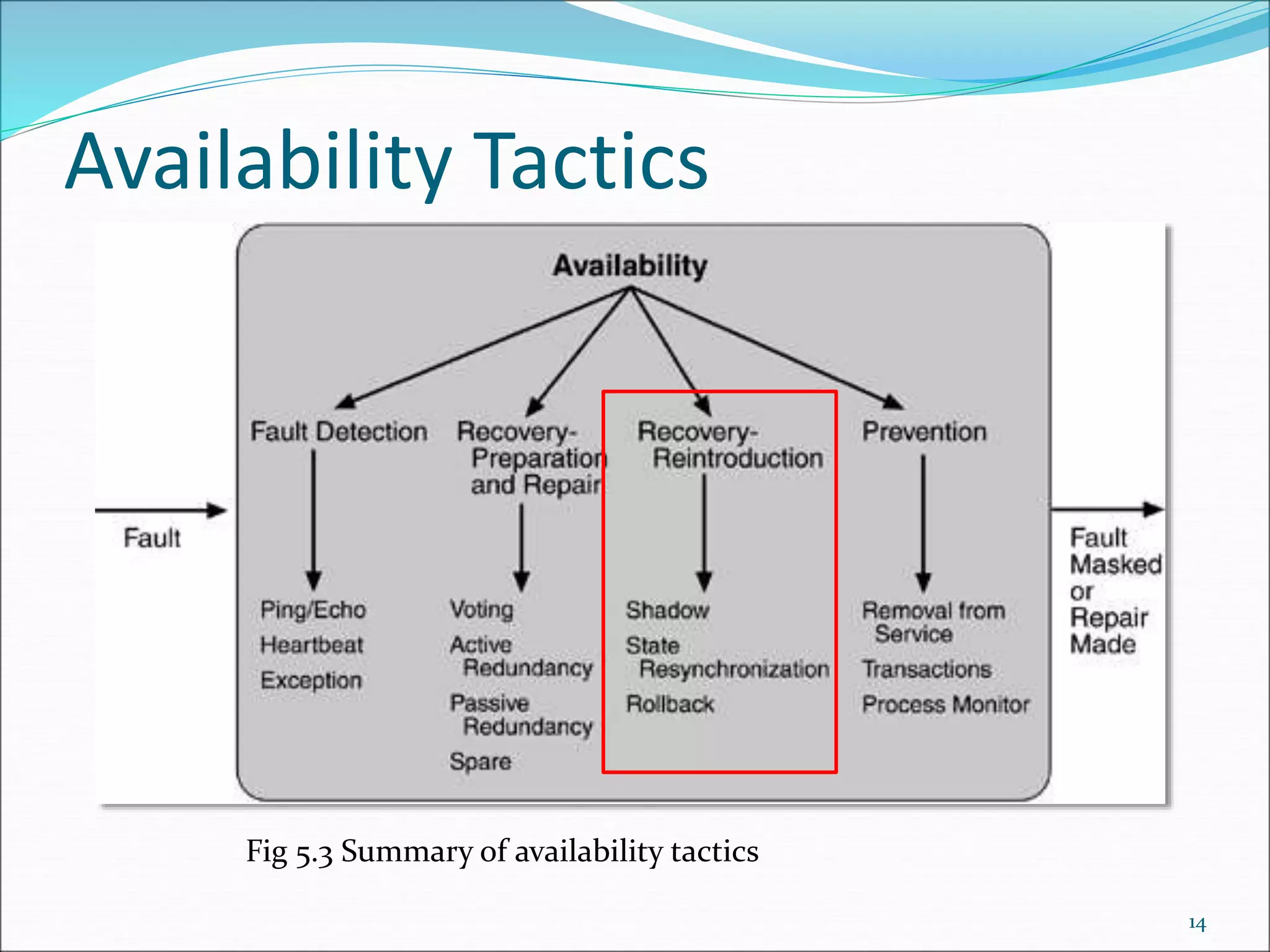 Availability Tactics

Availability

Fault

Fault Detection

Ping/Echo
Heartbeat
Exception

Recovery-Preparation and Repair

Voting
Active Redundancy
Passive Redundancy
Spare

Recovery-Reintroduction

Shadow
State Resynchronization
Rollback

Prevention

Removal from Service
Transactions
Process Monitor

Fault Masked or Repair Made

Fig 5.3 Summary of availability tactics

14